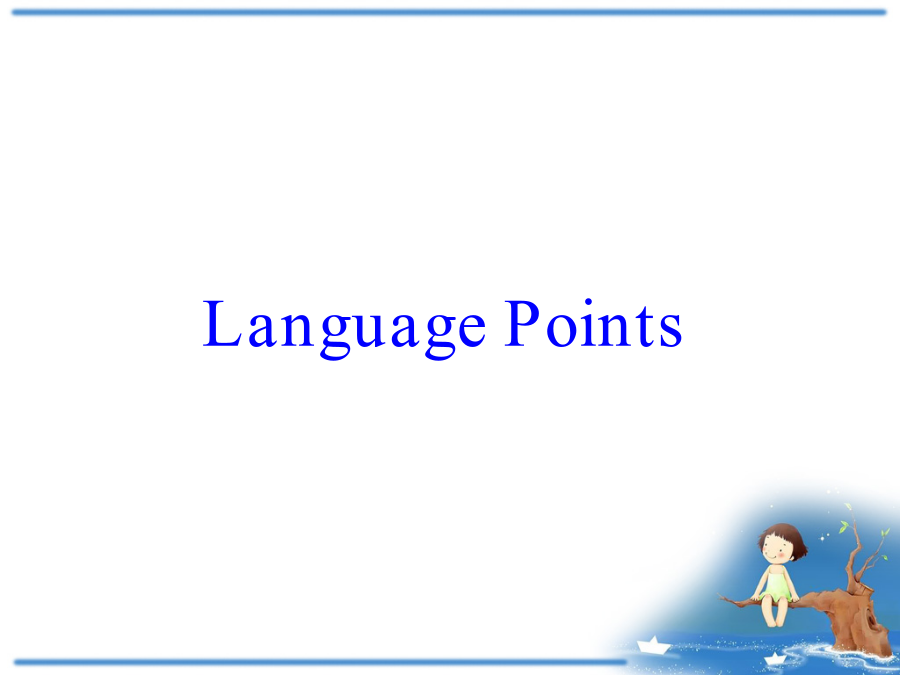 Language Points